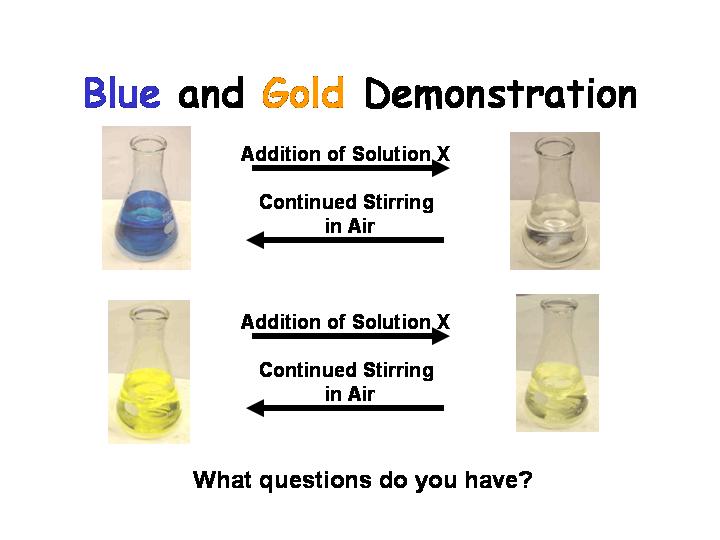 Blue and Gold Demonstration

Addition of Solution X

Continued Stirring in Air

Addition of Solution X

Continued Stirring in Air

What questions do you have?